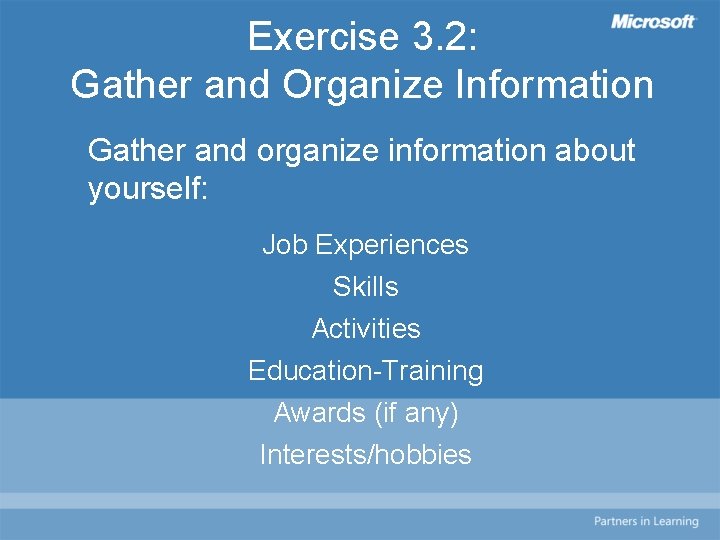 Microsoft

Exercise 3.2:
Gather and Organize Information

Gather and organize information about yourself:

Job Experiences
Skills
Activities
Education-Training
Awards (if any)
Interests/hobbies

Partners in Learning